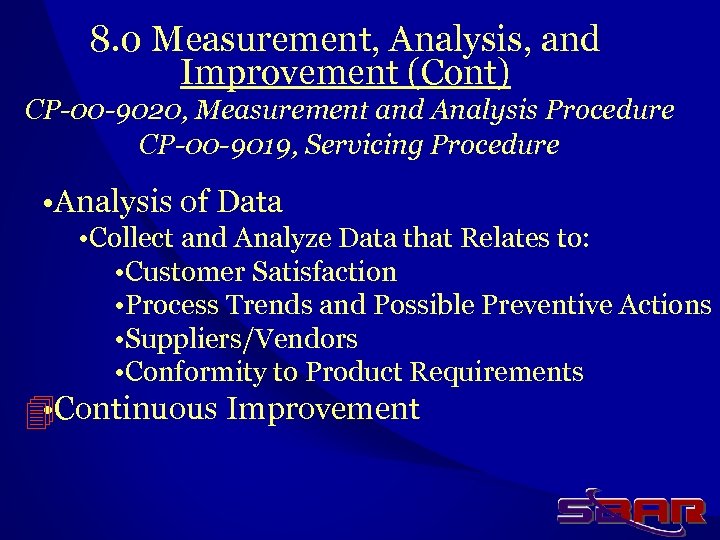 8.0 Measurement, Analysis, and Improvement (Cont)
CP-00-9020, Measurement and Analysis Procedure
CP-00-9019, Servicing Procedure

•Analysis of Data
•Collect and Analyze Data that Relates to:
•Customer Satisfaction
•Process Trends and Possible Preventive Actions
•Suppliers/Vendors
•Conformity to Product Requirements
•Continuous Improvement

SBAR